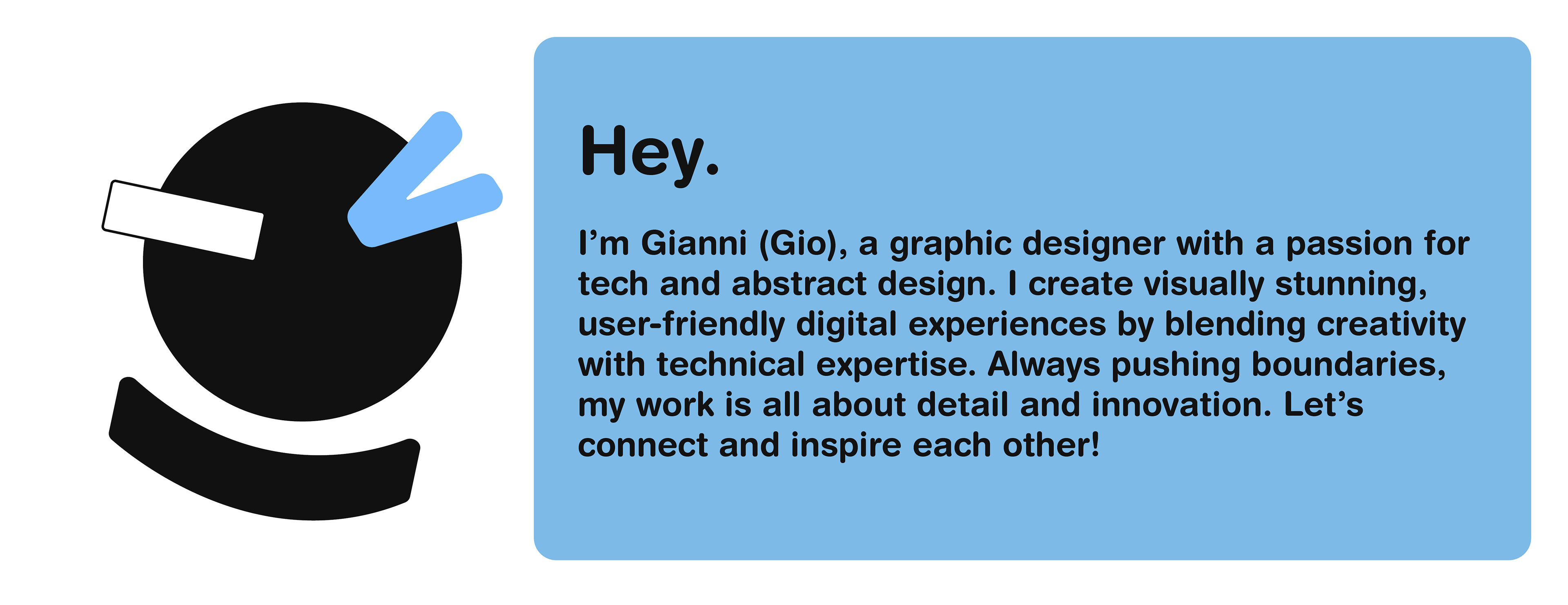 Hey.

I’m Gianni (Gio), a graphic designer with a passion for tech and abstract design. I create visually stunning, user-friendly digital experiences by blending creativity with technical expertise. Always pushing boundaries, my work is all about detail and innovation. Let’s connect and inspire each other!